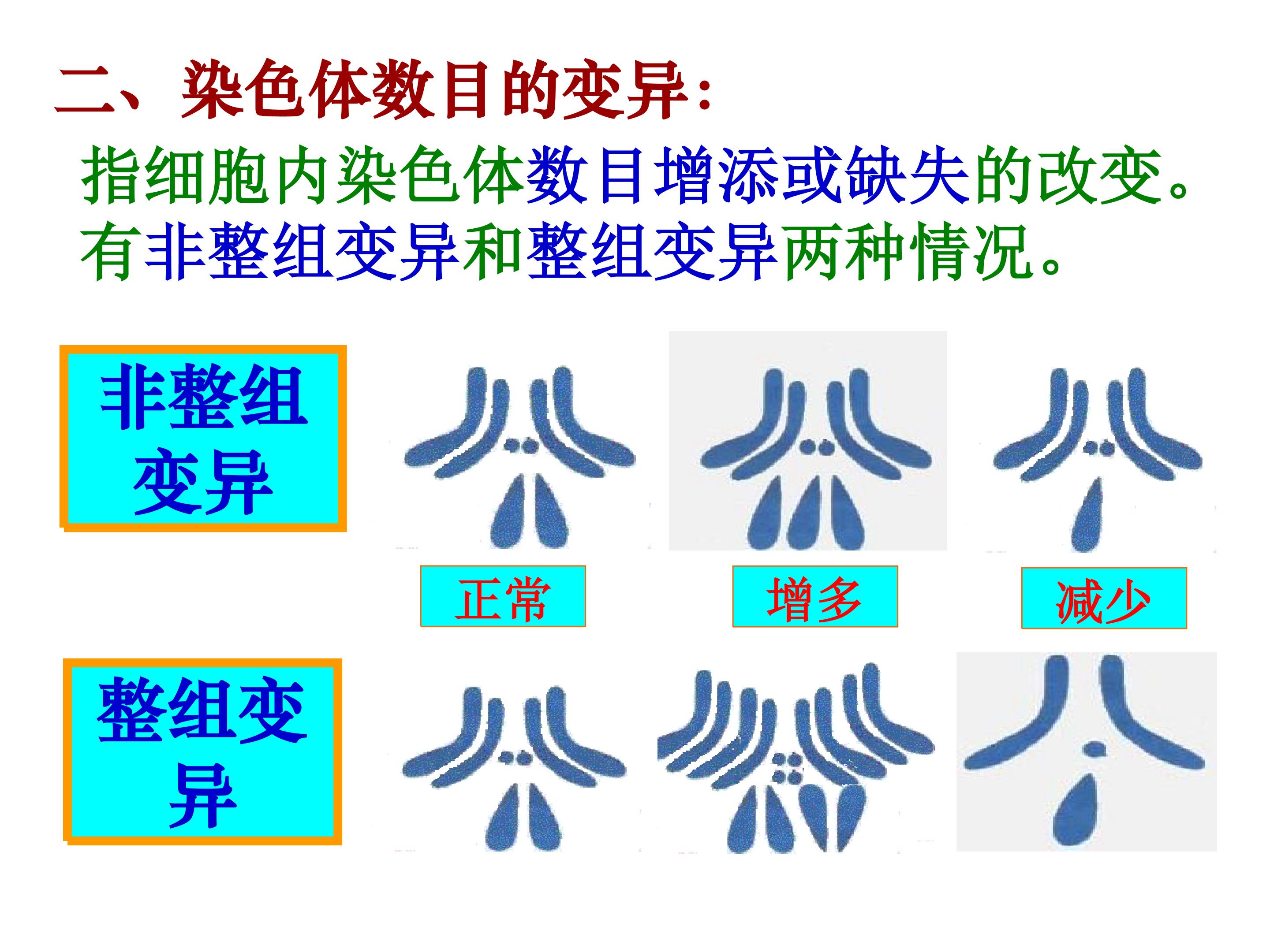 二、染色体数目的变异：

指细胞内染色体数目增添或缺失的改变。有非整组变异和整组变异两种情况。

非整组变异

正常

增多

减少

整组变异